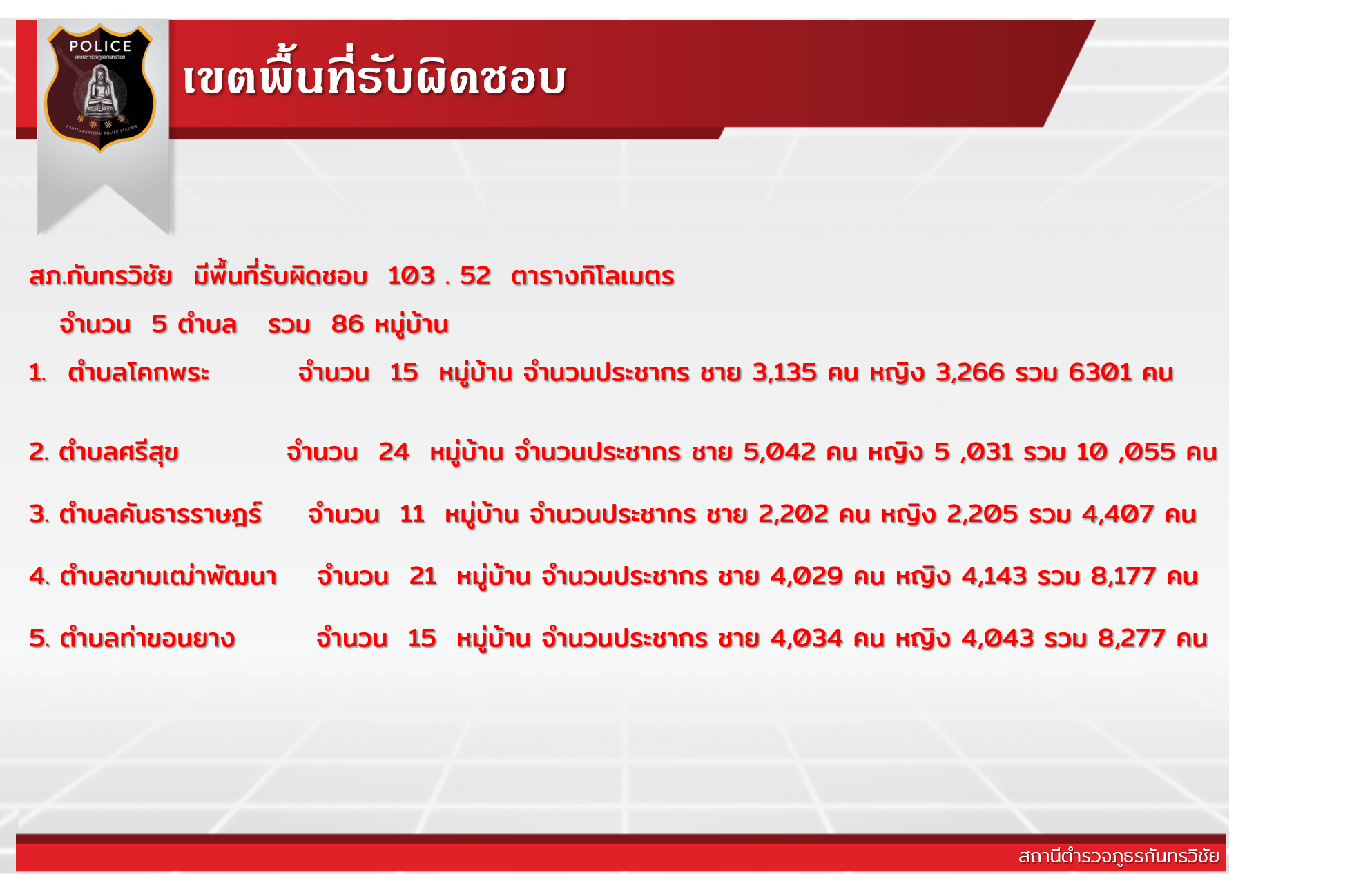 POLICE
สถานีตำรวจภูธรกันทรวิชัย
KANTHARAWICHAI POLICE STATION

เขตพื้นที่รับผิดชอบ

สภ.กันทรวิชัย มีพื้นที่รับผิดชอบ 103 . 52 ตารางกิโลเมตร

จำนวน 5 ตำบล รวม 86 หมู่บ้าน

1. ตำบลโคกพระ จำนวน 15 หมู่บ้าน จำนวนประชากร ชาย 3,135 คน หญิง 3,266 รวม 6301 คน

2. ตำบลศรีสุข จำนวน 24 หมู่บ้าน จำนวนประชากร ชาย 5,042 คน หญิง 5 ,031 รวม 10 ,055 คน

3. ตำบลคันธารราษฎร์ จำนวน 11 หมู่บ้าน จำนวนประชากร ชาย 2,202 คน หญิง 2,205 รวม 4,407 คน

4. ตำบลขามเฒ่าพัฒนา จำนวน 21 หมู่บ้าน จำนวนประชากร ชาย 4,029 คน หญิง 4,143 รวม 8,177 คน

5. ตำบลท่าขอนยาง จำนวน 15 หมู่บ้าน จำนวนประชากร ชาย 4,034 คน หญิง 4,043 รวม 8,277 คน

สถานีตำรวจภูธรกันทรวิชัย